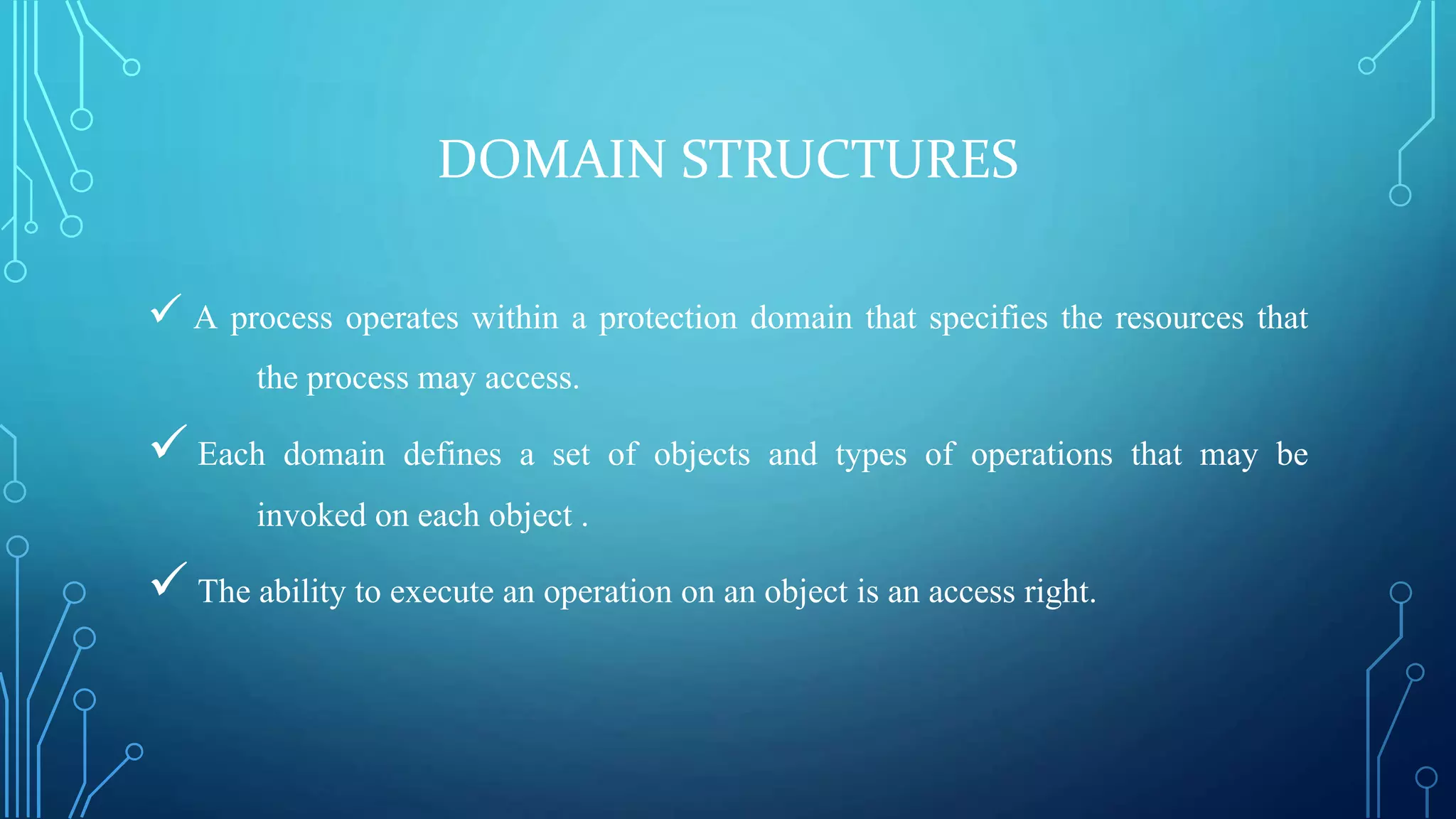 DOMAIN STRUCTURES

✓ A process operates within a protection domain that specifies the resources that the process may access.

✓ Each domain defines a set of objects and types of operations that may be invoked on each object .

✓ The ability to execute an operation on an object is an access right.